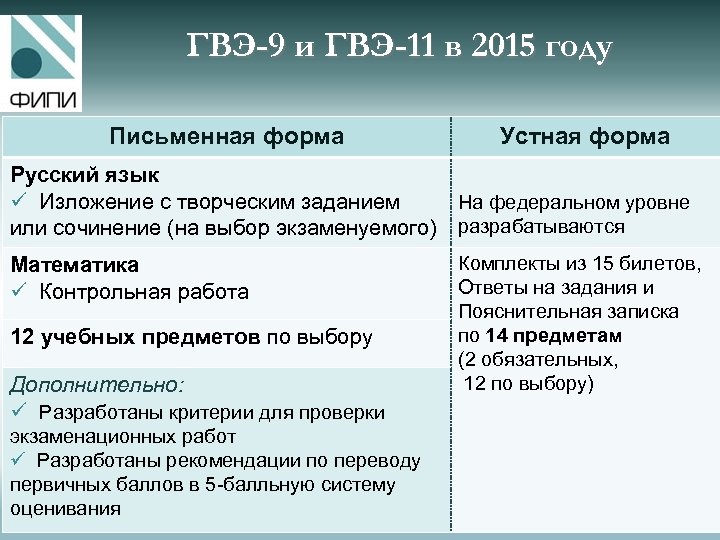 ФИПИ

ГВЭ-9 и ГВЭ-11 в 2015 году

| Письменная форма | Устная форма |
|---|---|
| **Русский язык** ✓ Изложение с творческим заданием или сочинение (на выбор экзаменуемого) | На федеральном уровне разрабатываются |
| **Математика** ✓ Контрольная работа | Комплекты из 15 билетов, Ответы на задания и Пояснительная записка по **14 предметам** (2 обязательных, 12 по выбору) |
| **12 учебных предметов** по выбору | |
| *Дополнительно:* ✓ Разработаны критерии для проверки экзаменационных работ ✓ Разработаны рекомендации по переводу первичных баллов в 5-балльную систему оценивания | |